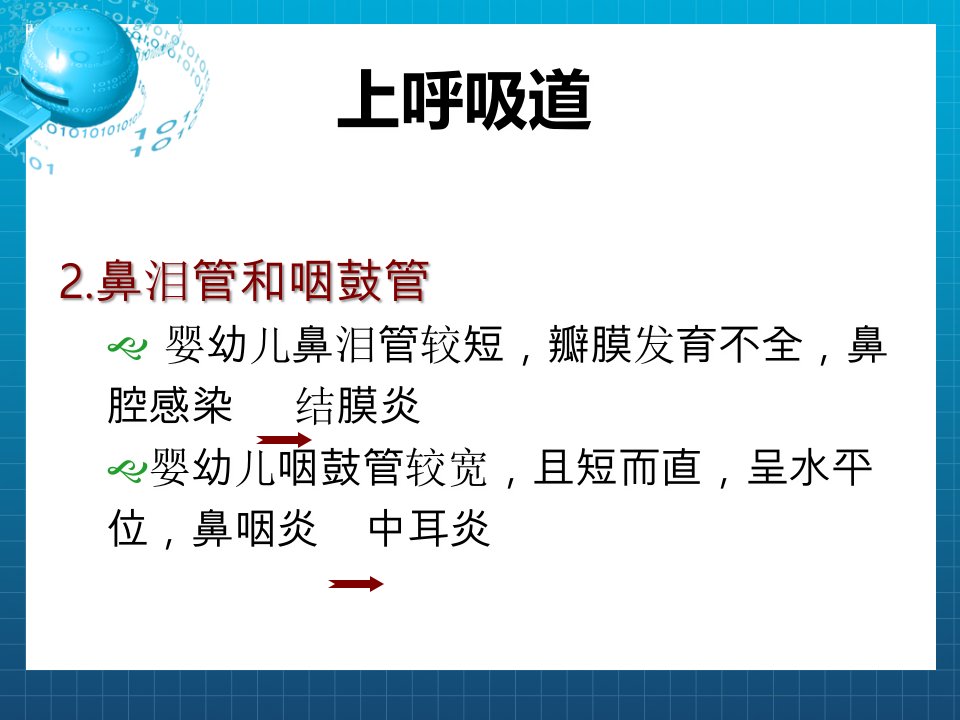 上呼吸道

2.鼻泪管和咽鼓管

婴幼儿鼻泪管较短，瓣膜发育不全，鼻腔感染　结膜炎

婴幼儿咽鼓管较宽，且短而直，呈水平位，鼻咽炎　中耳炎